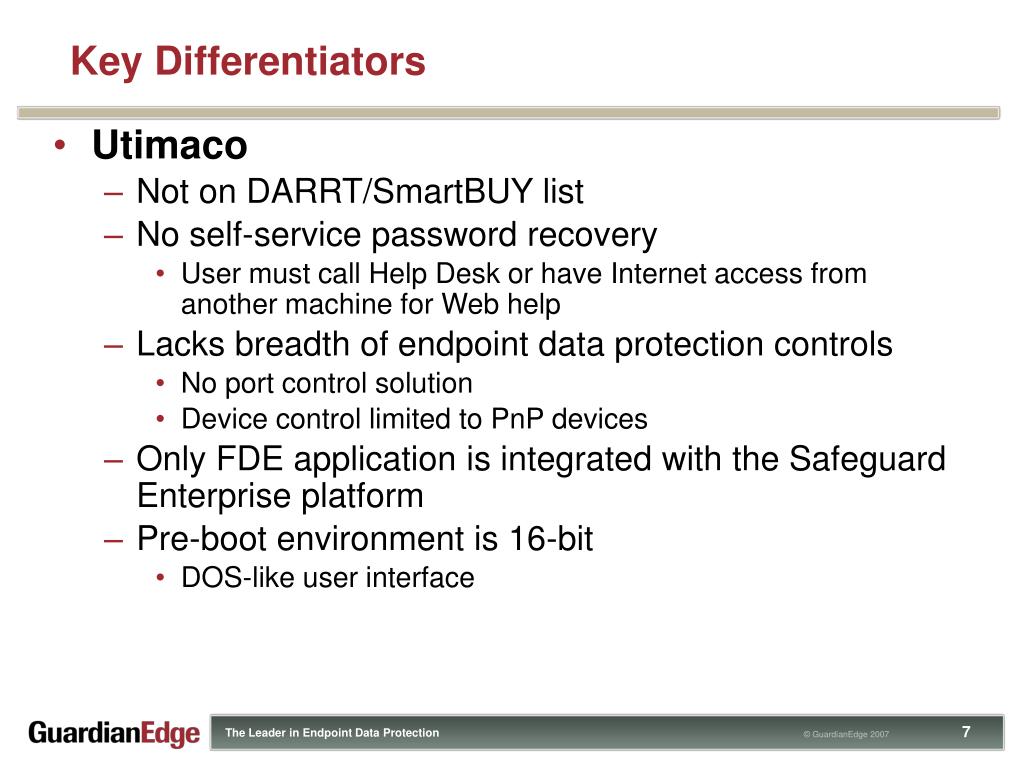 Key Differentiators

• Utimaco
– Not on DARRT/SmartBUY list
– No self-service password recovery
• User must call Help Desk or have Internet access from another machine for Web help
– Lacks breadth of endpoint data protection controls
• No port control solution
• Device control limited to PnP devices
– Only FDE application is integrated with the Safeguard Enterprise platform
– Pre-boot environment is 16-bit
• DOS-like user interface

GuardianEdge

The Leader in Endpoint Data Protection

© GuardianEdge 2007

7